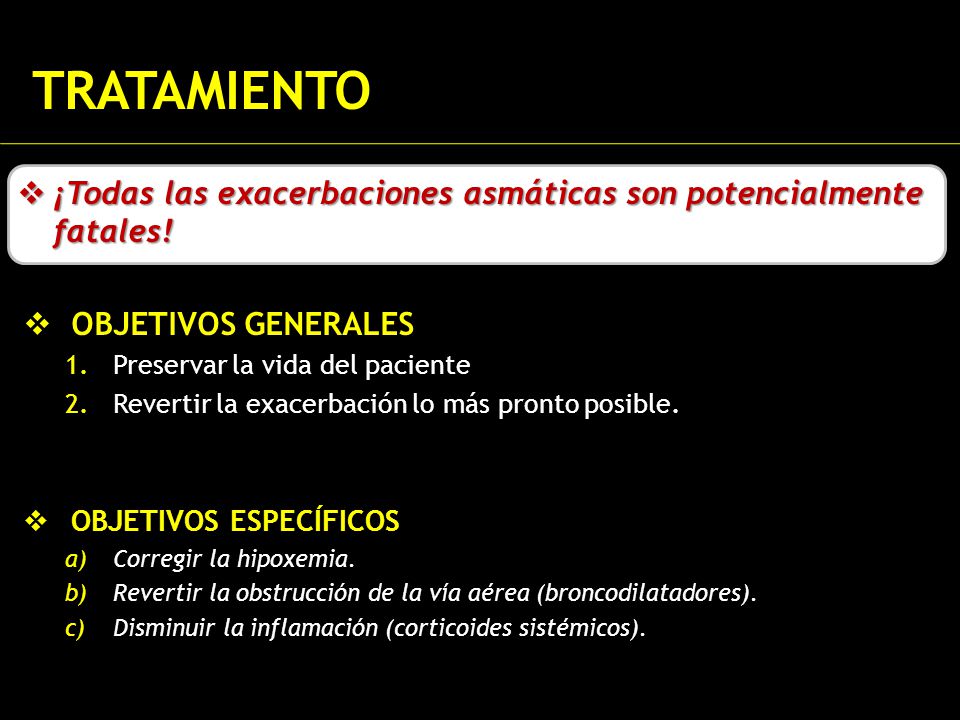 TRATAMIENTO

❖ ¡Todas las exacerbaciones asmáticas son potencialmente fatales!

❖ OBJETIVOS GENERALES
1. Preservar la vida del paciente
2. Revertir la exacerbación lo más pronto posible.

❖ OBJETIVOS ESPECÍFICOS
a) Corregir la hipoxemia.
b) Revertir la obstrucción de la vía aérea (broncodilatadores).
c) Disminuir la inflamación (corticoides sistémicos).